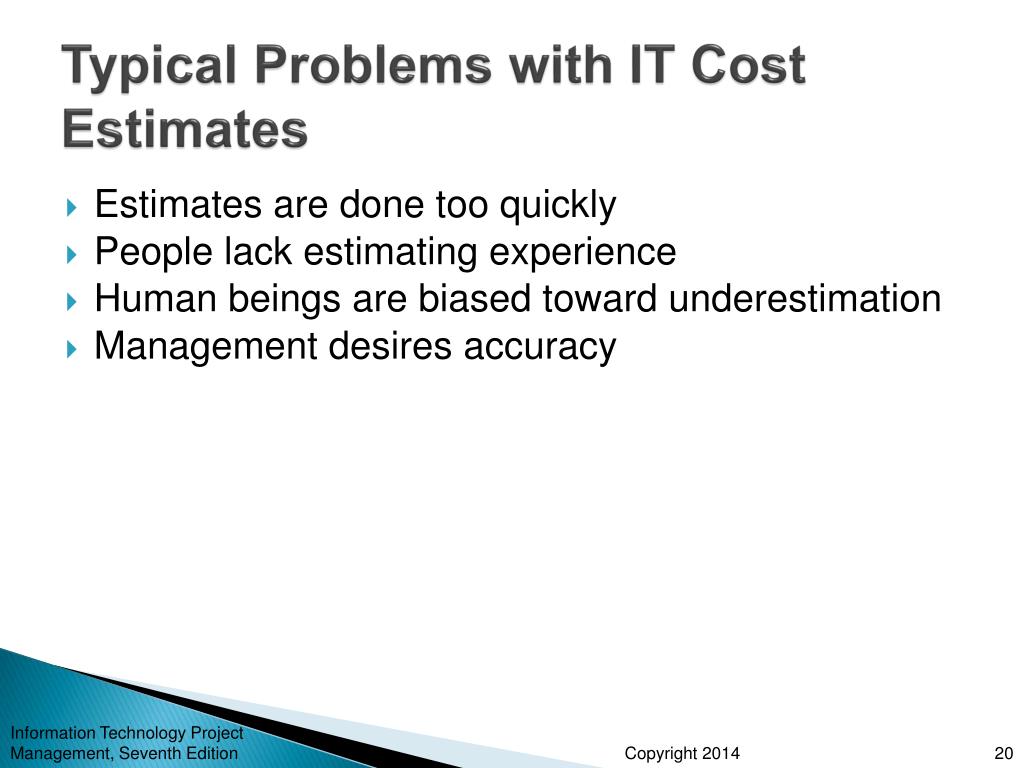 Typical Problems with IT Cost Estimates

Estimates are done too quickly
People lack estimating experience
Human beings are biased toward underestimation
Management desires accuracy

Information Technology Project Management, Seventh Edition

Copyright 2014

20